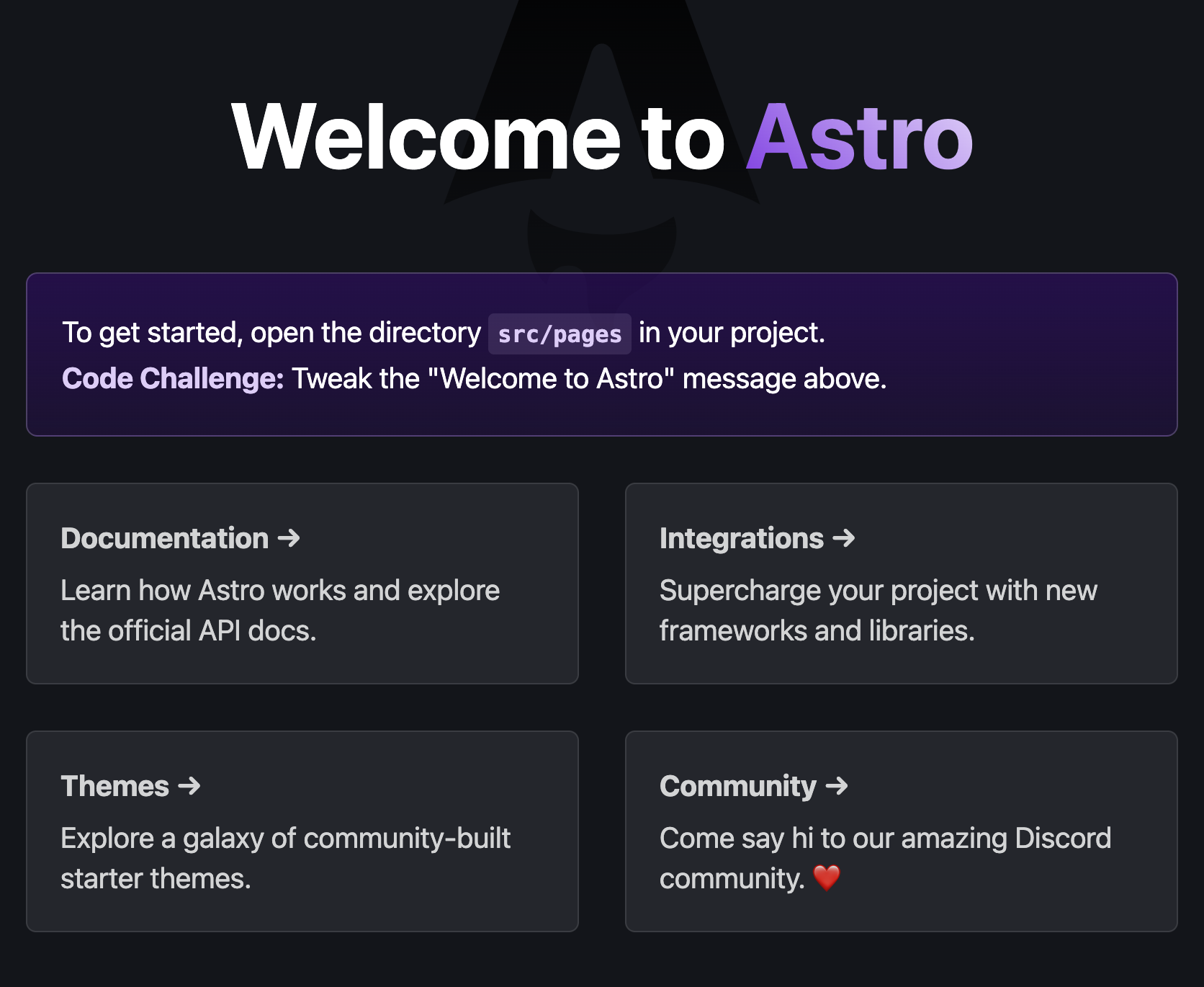 Welcome to Astro

To get started, open the directory src/pages in your project.
Code Challenge: Tweak the "Welcome to Astro" message above.

Documentation →

Learn how Astro works and explore the official API docs.

Integrations →

Supercharge your project with new frameworks and libraries.

Themes →

Explore a galaxy of community-built starter themes.

Community →

Come say hi to our amazing Discord community. ❤️